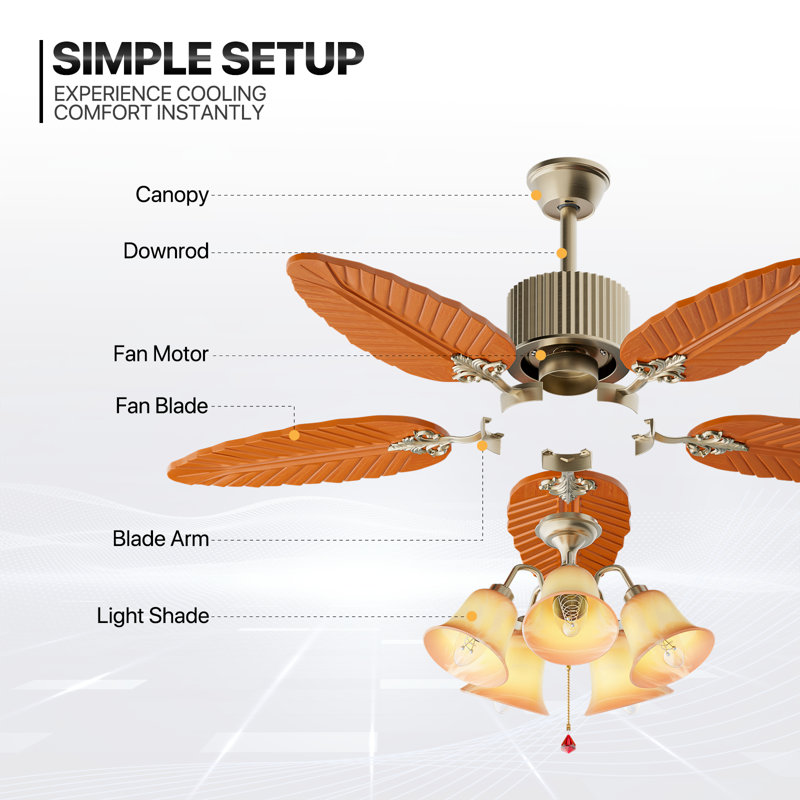 SIMPLE SETUP
EXPERIENCE COOLING COMFORT INSTANTLY

Canopy

Downrod

Fan Motor

Fan Blade

Blade Arm

Light Shade